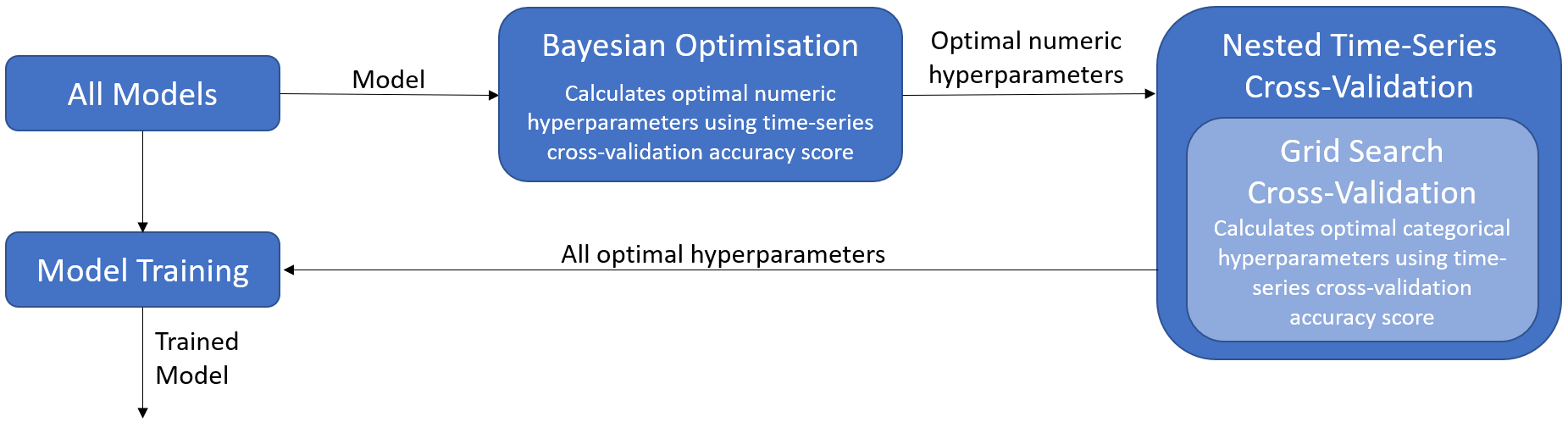 All Models

Model

Bayesian Optimisation

Calculates optimal numeric hyperparameters using time-series cross-validation accuracy score

Optimal numeric hyperparameters

Nested Time-Series Cross-Validation

Grid Search Cross-Validation

Calculates optimal categorical hyperparameters using time-series cross-validation accuracy score

All optimal hyperparameters

Model Training

Trained Model